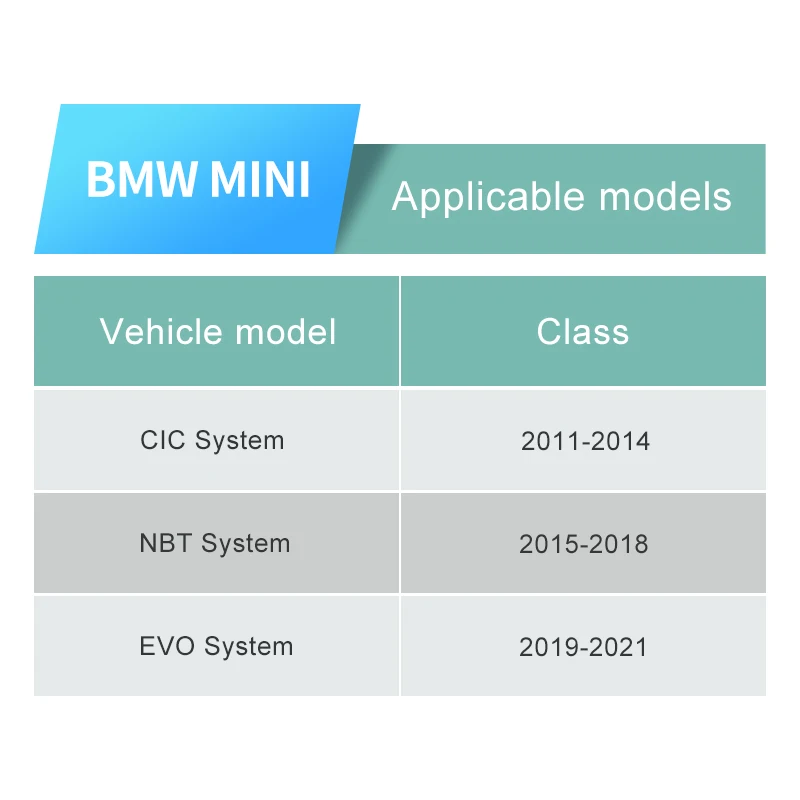 BMW MINI

Applicable models

| Vehicle model | Class |
|---|---|
| CIC System | 2011-2014 |
| NBT System | 2015-2018 |
| EVO System | 2019-2021 |